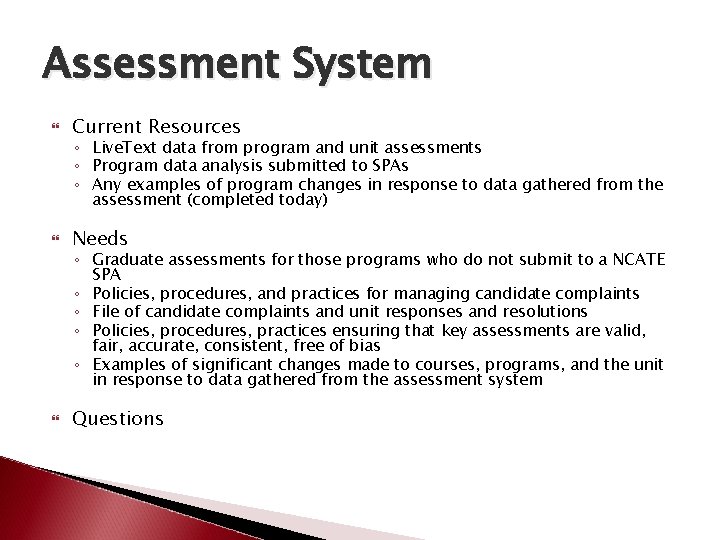 Assessment System

Current Resources
◦ LiveText data from program and unit assessments
◦ Program data analysis submitted to SPAs
◦ Any examples of program changes in response to data gathered from the assessment (completed today)

Needs
◦ Graduate assessments for those programs who do not submit to a NCATE SPA
◦ Policies, procedures, and practices for managing candidate complaints
◦ File of candidate complaints and unit responses and resolutions
◦ Policies, procedures, practices ensuring that key assessments are valid, fair, accurate, consistent, free of bias
◦ Examples of significant changes made to courses, programs, and the unit in response to data gathered from the assessment system

Questions